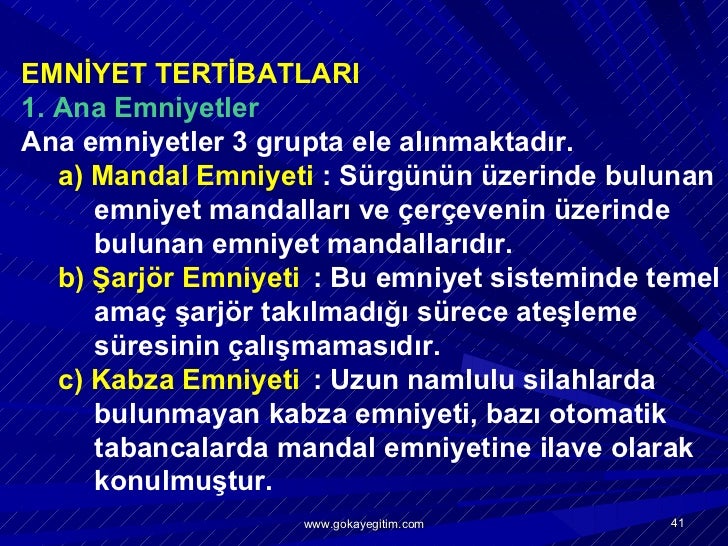 EMNİYET TERTİBATLARI
1. Ana Emniyetler
Ana emniyetler 3 grupta ele alınmaktadır.
a) Mandal Emniyeti : Sürgünün üzerinde bulunan emniyet mandalları ve çerçevenin üzerinde bulunan emniyet mandallarıdır.
b) Şarjör Emniyeti : Bu emniyet sisteminde temel amaç şarjör takılmadığı sürece ateşleme süresinin çalışmamasıdır.
c) Kabza Emniyeti : Uzun namlulu silahlarda bulunmayan kabza emniyeti, bazı otomatik tabancalarda mandal emniyetine ilave olarak konulmuştur.

www.gokayegitim.com
41